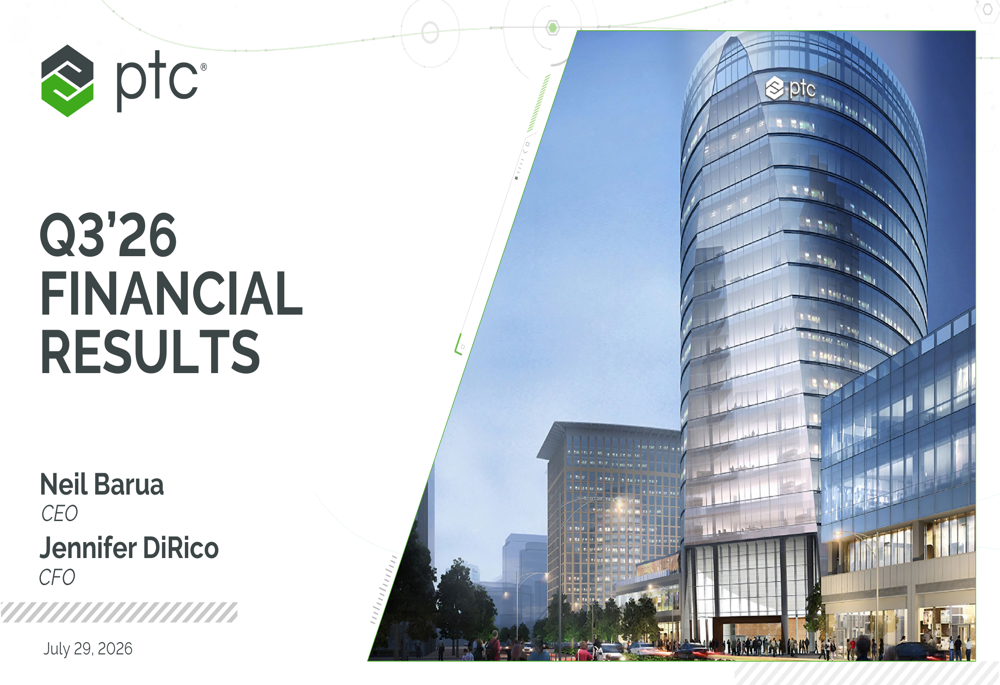 ptc®

Q3'26 FINANCIAL RESULTS

Neil Barua
CEO
Jennifer DiRico
CFO

July 29, 2026

ptc